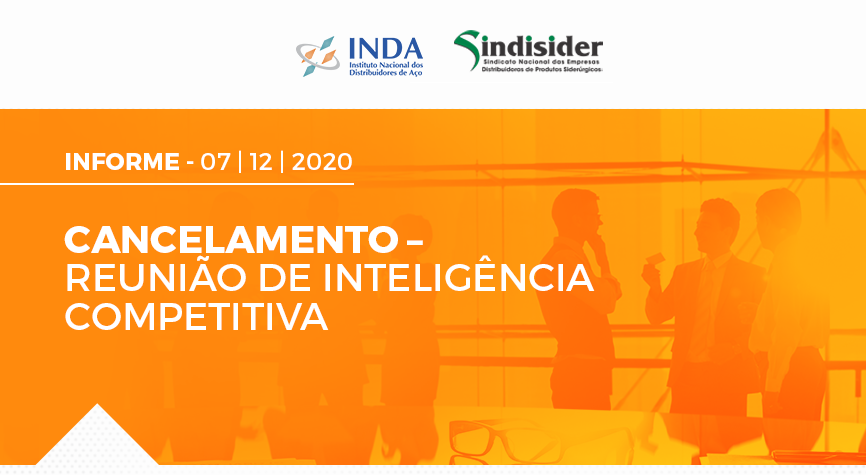 INDA
Instituto Nacional dos Distribuidores de Aço

Sindisider
Sindicato Nacional das Empresas Distribuidoras de Produtos Siderúrgicos

INFORME - 07 | 12 | 2020

CANCELAMENTO – REUNIÃO DE INTELIGÊNCIA COMPETITIVA